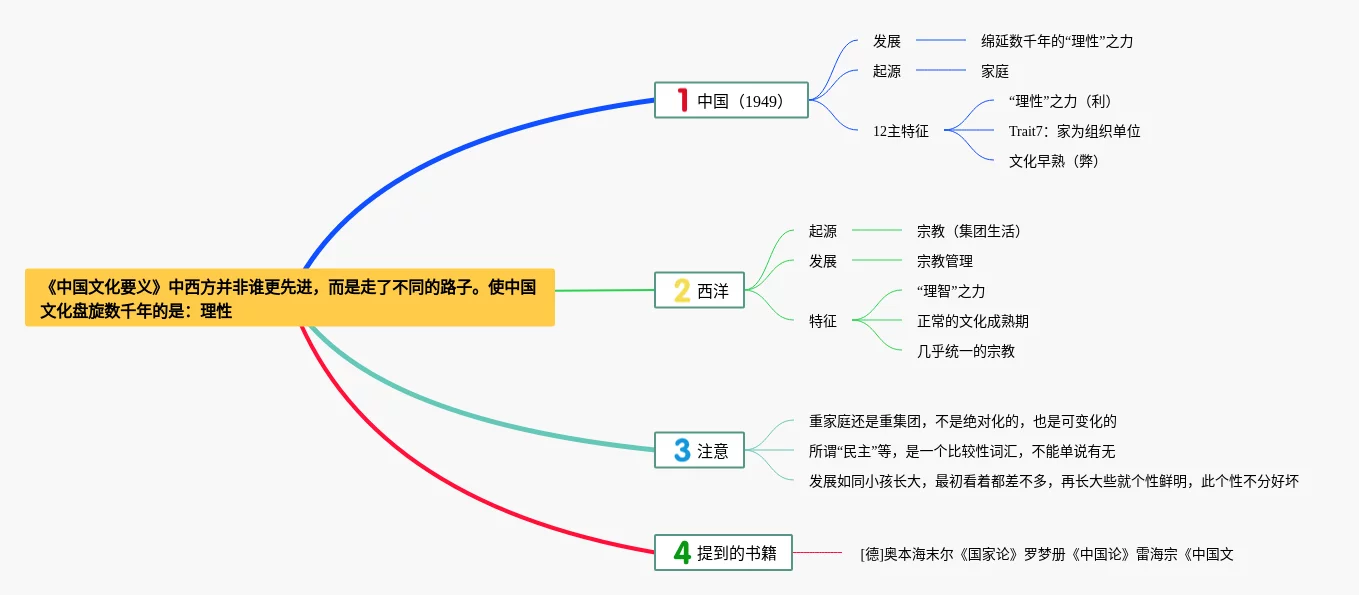 《中国文化要义》中西方并非谁更先进，而是走了不同的路子。使中国文化盘旋数千年的是：理性

1 中国（1949）

发展

绵延数千年的“理性”之力

起源

家庭

12主特征

“理性”之力（利）

Trait7：家为组织单位

文化早熟（弊）

2 西洋

起源

宗教（集团生活）

发展

宗教管理

特征

“理智”之力

正常的文化成熟期

几乎统一的宗教

3 注意

重家庭还是重集团，不是绝对化的，也是可变化的

所谓“民主”等，是一个比较性词汇，不能单说有无

发展如同小孩长大，最初看着都差不多，再长大些就个性鲜明，此个性不分好坏

4 提到的书籍

[德]奥本海末尔《国家论》罗梦册《中国论》雷海宗《中国文